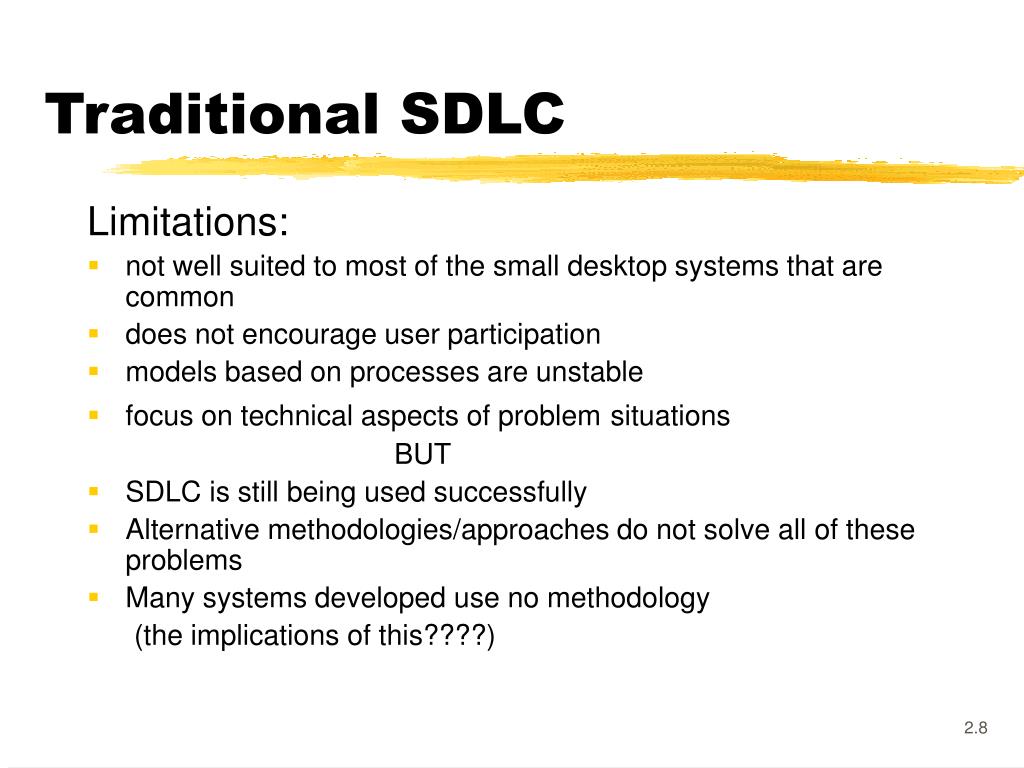 Traditional SDLC

Limitations:

- not well suited to most of the small desktop systems that are common
- does not encourage user participation
- models based on processes are unstable
- focus on technical aspects of problem situations

BUT

- SDLC is still being used successfully
- Alternative methodologies/approaches do not solve all of these problems
- Many systems developed use no methodology
 (the implications of this????)

2.8